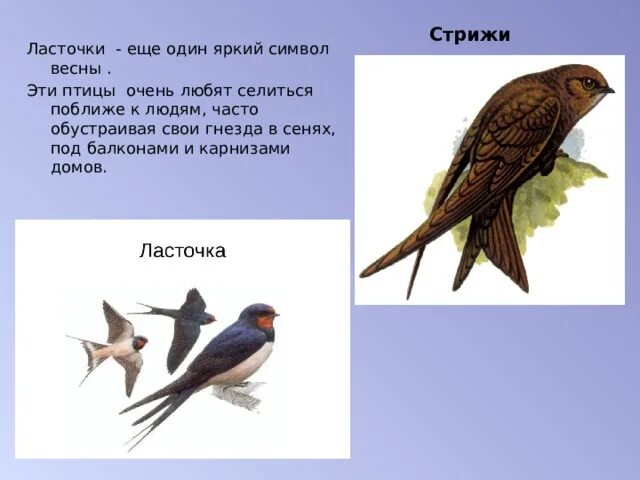 Ласточки - еще один яркий символ весны .

Эти птицы очень любят селиться поближе к людям, часто обустраивая свои гнезда в сенях, под балконами и карнизами домов.

Стрижи

Ласточка